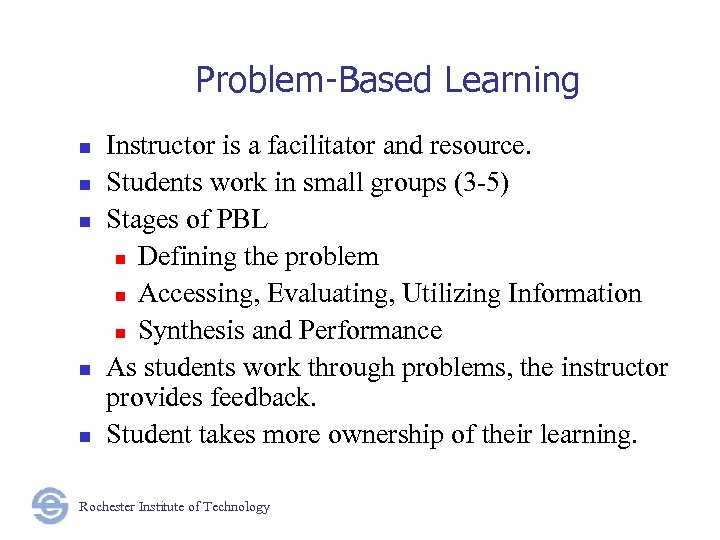 Problem-Based Learning

- Instructor is a facilitator and resource.
- Students work in small groups (3-5)
- Stages of PBL
  - Defining the problem
  - Accessing, Evaluating, Utilizing Information
  - Synthesis and Performance
- As students work through problems, the instructor provides feedback.
- Student takes more ownership of their learning.

Rochester Institute of Technology